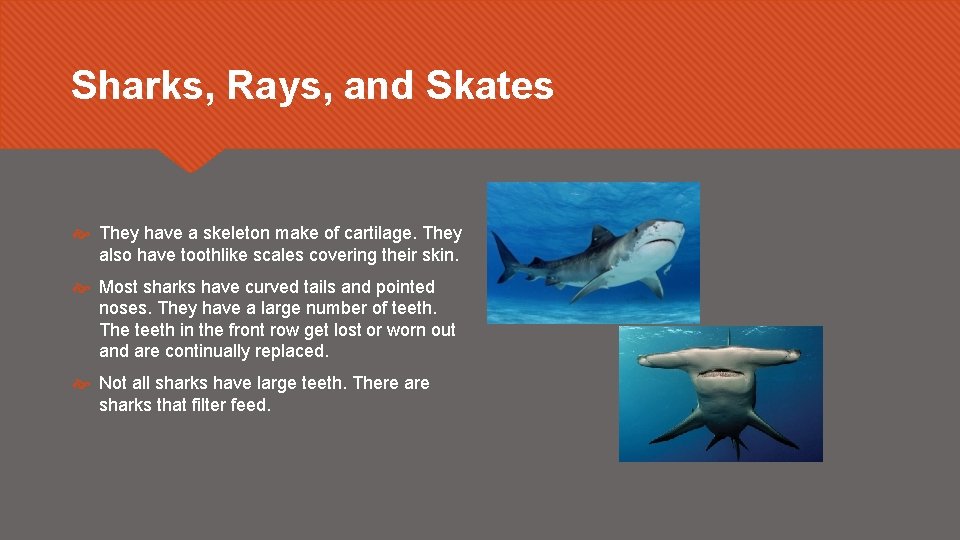 Sharks, Rays, and Skates

They have a skeleton make of cartilage. They also have toothlike scales covering their skin.

Most sharks have curved tails and pointed noses. They have a large number of teeth. The teeth in the front row get lost or worn out and are continually replaced.

Not all sharks have large teeth. There are sharks that filter feed.